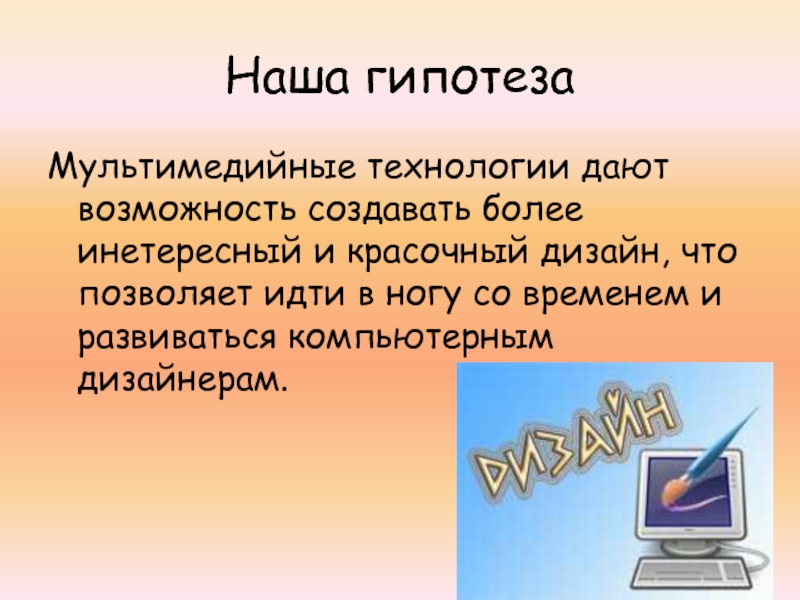 Наша гипотеза

Мультимедийные технологии дают возможность создавать более инетересный и красочный дизайн, что позволяет идти в ногу со временем и развиваться компьютерным дизайнерам.

ДИЗАЙН